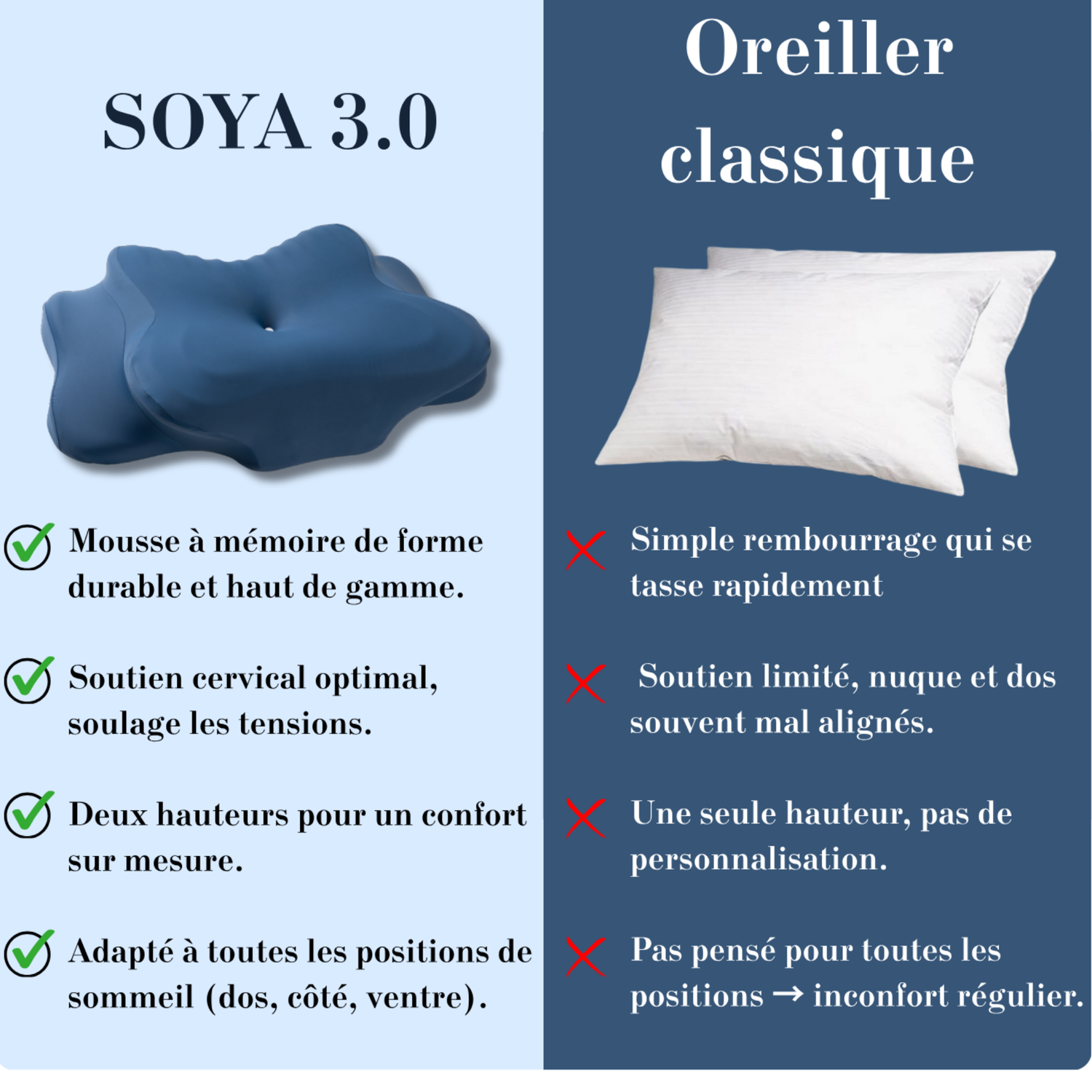 SOYA 3.0

Mousse à mémoire de forme durable et haut de gamme.

Soutien cervical optimal, soulage les tensions.

Deux hauteurs pour un confort sur mesure.

Adapté à toutes les positions de sommeil (dos, côté, ventre).

Oreiller classique

Simple rembourrage qui se tasse rapidement

Soutien limité, nuque et dos souvent mal alignés.

Une seule hauteur, pas de personnalisation.

Pas pensé pour toutes les positions → inconfort régulier.